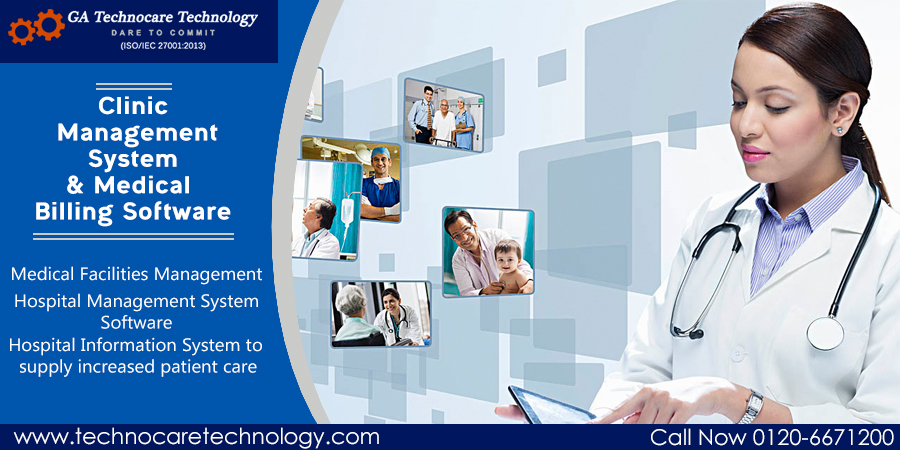 GA Technocare Technology
DARE TO COMMIT
(ISO/IEC 27001:2013)

Clinic Management System & Medical Billing Software

Medical Facilities Management
Hospital Management System Software
Hospital Information System to supply increased patient care

www.technocaretechnology.com
Call Now 0120-6671200